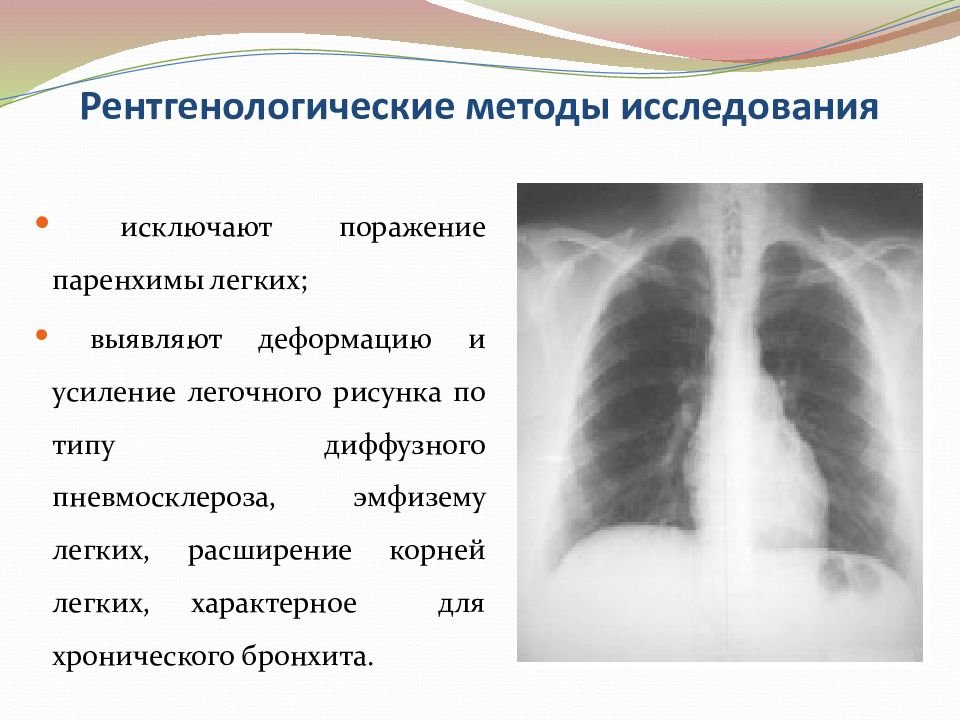 Рентгенологические методы исследования

• исключают поражение паренхимы легких;

• выявляют деформацию и усиление легочного рисунка по типу диффузного пневмосклероза, эмфизему легких, расширение корней легких, характерное для хронического бронхита.